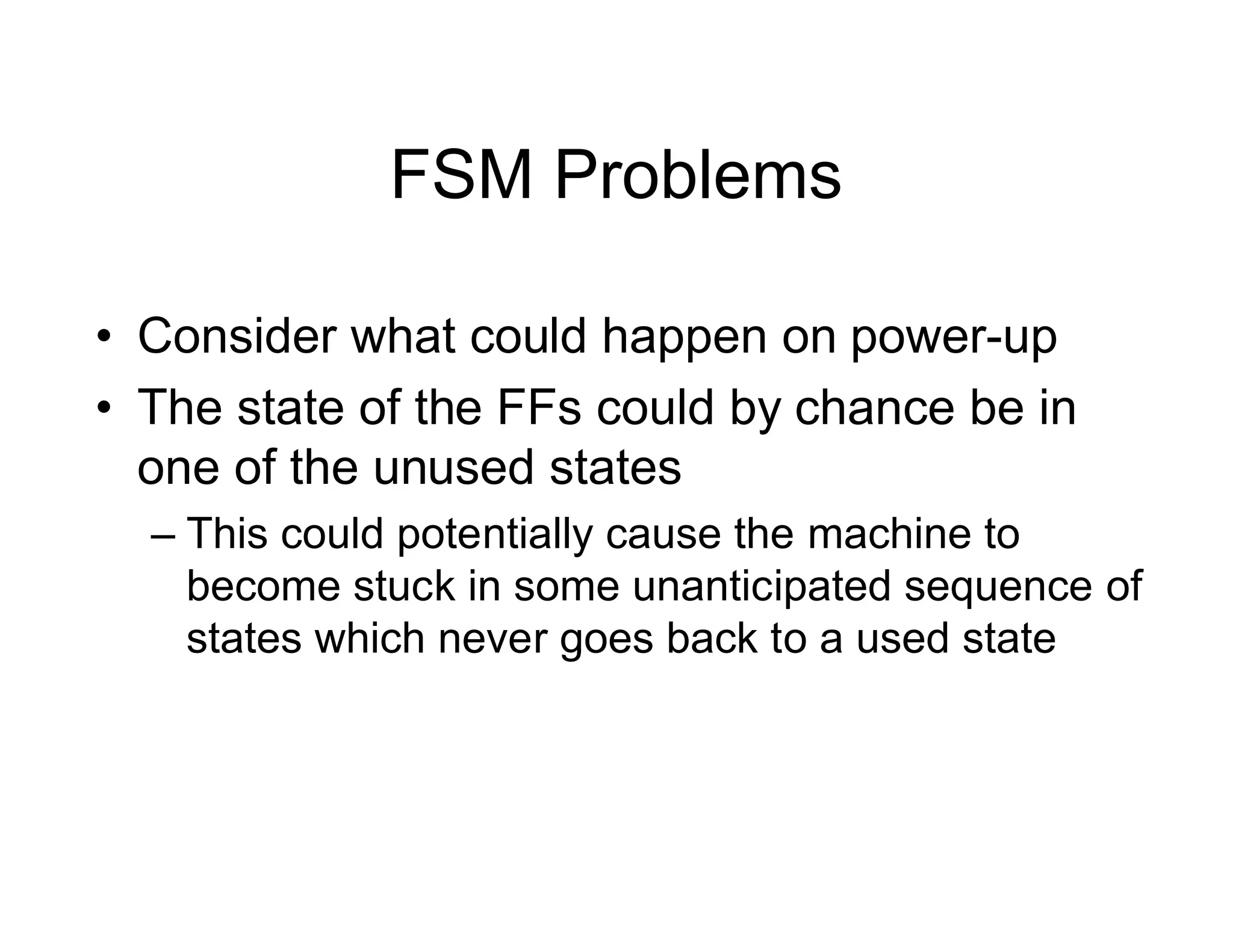 FSM Problems

• Consider what could happen on power-up
• The state of the FFs could by chance be in one of the unused states
– This could potentially cause the machine to become stuck in some unanticipated sequence of states which never goes back to a used state